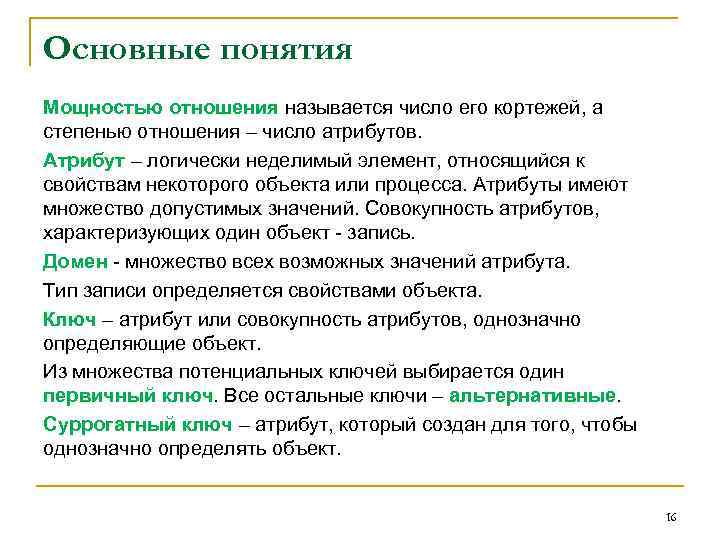 Основные понятия

Мощностью отношения называется число его кортежей, а степенью отношения – число атрибутов.

Атрибут – логически неделимый элемент, относящийся к свойствам некоторого объекта или процесса. Атрибуты имеют множество допустимых значений. Совокупность атрибутов, характеризующих один объект - запись.

Домен - множество всех возможных значений атрибута.

Тип записи определяется свойствами объекта.

Ключ – атрибут или совокупность атрибутов, однозначно определяющие объект.

Из множества потенциальных ключей выбирается один первичный ключ. Все остальные ключи – альтернативные.

Суррогатный ключ – атрибут, который создан для того, чтобы однозначно определять объект.

16